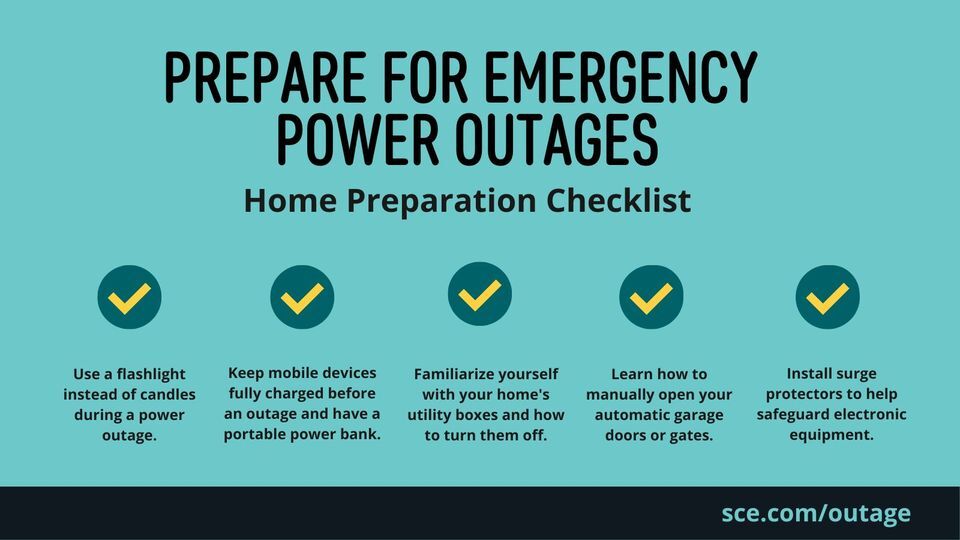 PREPARE FOR EMERGENCY POWER OUTAGES

Home Preparation Checklist

Use a flashlight instead of candles during a power outage.

Keep mobile devices fully charged before an outage and have a portable power bank.

Familiarize yourself with your home's utility boxes and how to turn them off.

Learn how to manually open your automatic garage doors or gates.

Install surge protectors to help safeguard electronic equipment.

sce.com/outage